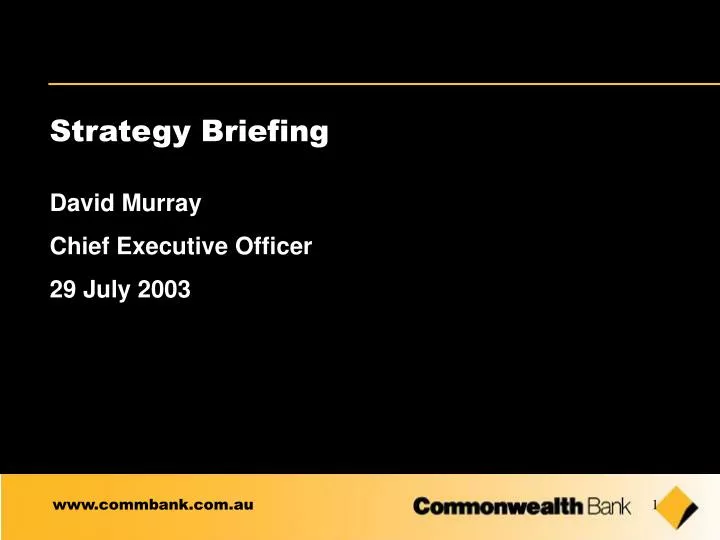 Strategy Briefing

David Murray

Chief Executive Officer

29 July 2003

www.commbank.com.au

Commonwealth Bank

1